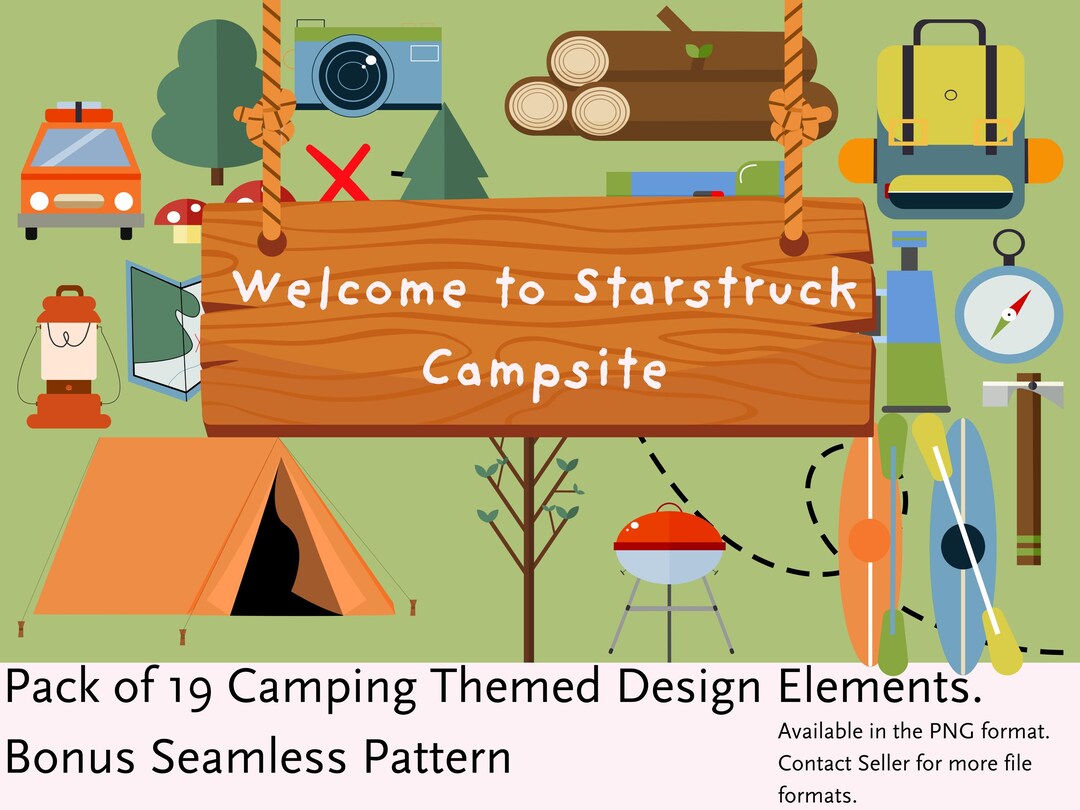 Welcome to Starstruck Campsite

Pack of 19 Camping Themed Design Elements.

Bonus Seamless Pattern

Available in the PNG format. Contact Seller for more file formats.